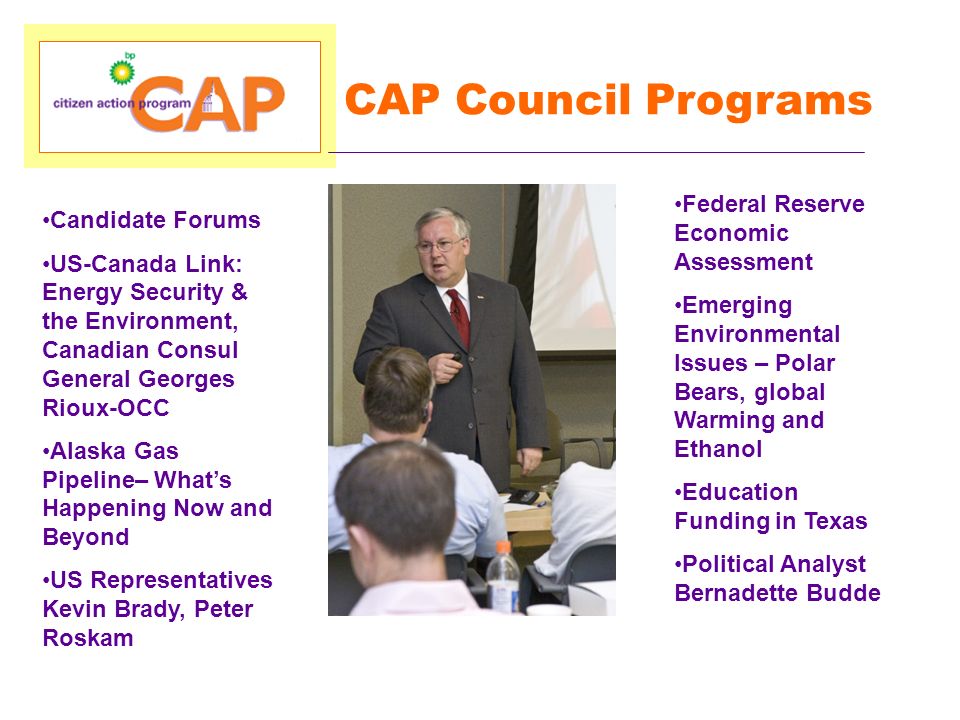 bp
citizen action program CAP

CAP Council Programs

•Candidate Forums

•US-Canada Link: Energy Security & the Environment, Canadian Consul General Georges Rioux-OCC

•Alaska Gas Pipeline– What's Happening Now and Beyond

•US Representatives Kevin Brady, Peter Roskam

•Federal Reserve Economic Assessment

•Emerging Environmental Issues – Polar Bears, global Warming and Ethanol

•Education Funding in Texas

•Political Analyst Bernadette Budde